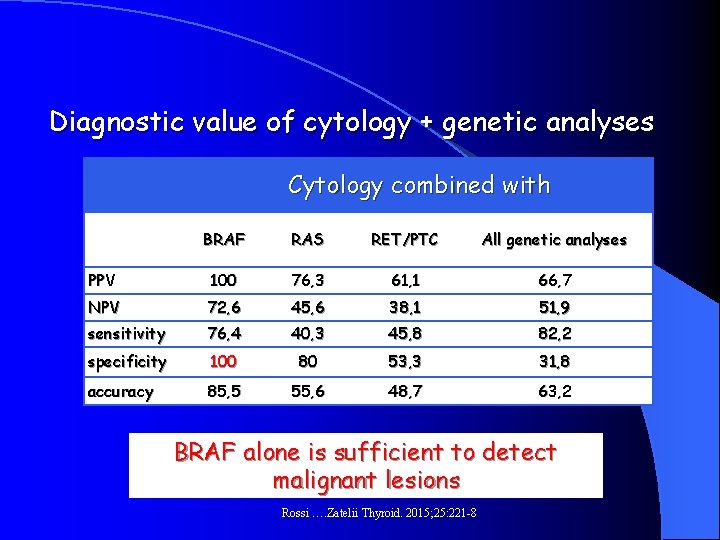 Diagnostic value of cytology + genetic analyses

Cytology combined with

| | BRAF | RAS | RET/PTC | All genetic analyses |
|---|---|---|---|---|
| PPV | 100 | 76,3 | 61,1 | 66,7 |
| NPV | 72,6 | 45,6 | 38,1 | 51,9 |
| sensitivity | 76,4 | 40,3 | 45,8 | 82,2 |
| specificity | 100 | 80 | 53,3 | 31,8 |
| accuracy | 85,5 | 55,6 | 48,7 | 63,2 |

BRAF alone is sufficient to detect malignant lesions

Rossi ….Zatelii Thyroid. 2015;25:221-8